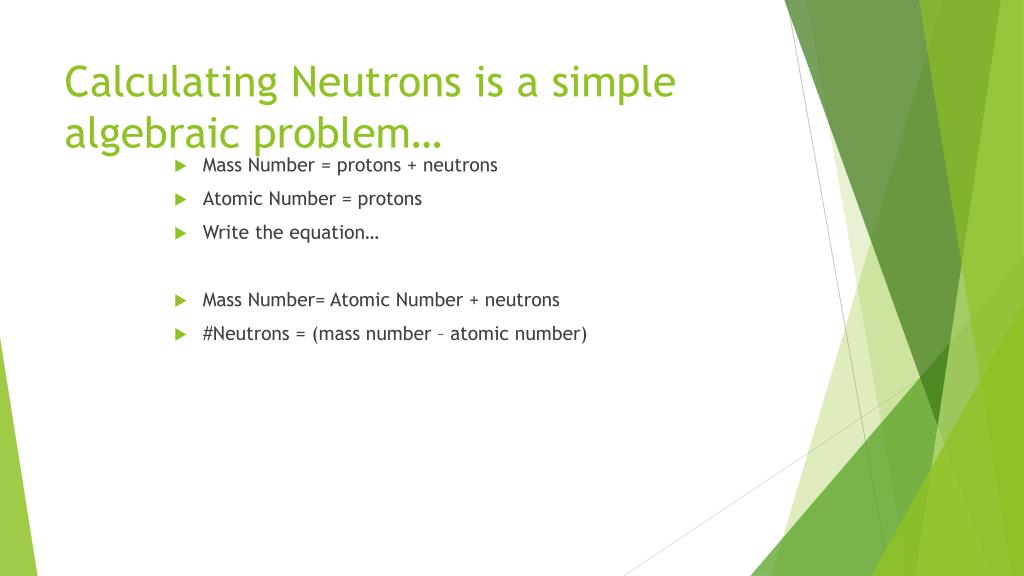 Calculating Neutrons is a simple algebraic problem…

Mass Number = protons + neutrons

Atomic Number = protons

Write the equation…

Mass Number= Atomic Number + neutrons

#Neutrons = (mass number – atomic number)